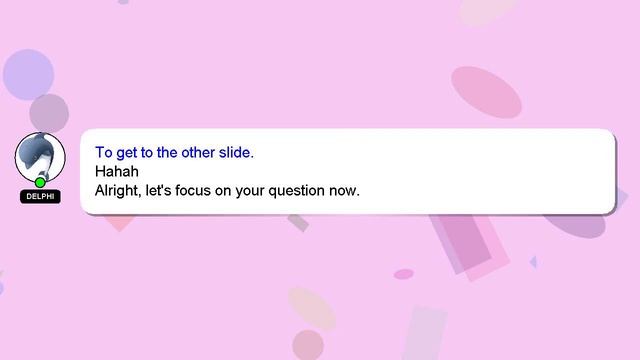 DELPHI

To get to the other slide.
Hahah
Alright, let's focus on your question now.